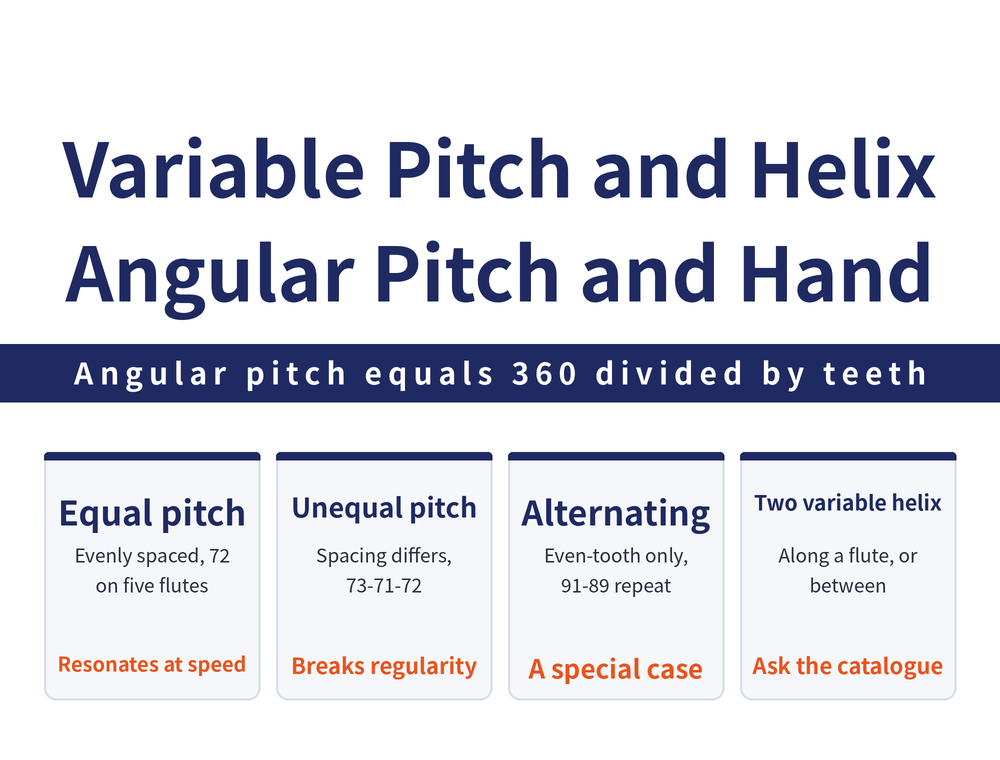 Variable Pitch and Helix
Angular Pitch and Hand

Angular pitch equals 360 divided by teeth

Equal pitch
Evenly spaced, 72 on five flutes
Resonates at speed

Unequal pitch
Spacing differs, 73-71-72
Breaks regularity

Alternating
Even-tooth only, 91-89 repeat
A special case

Two variable helix
Along a flute, or between
Ask the catalogue